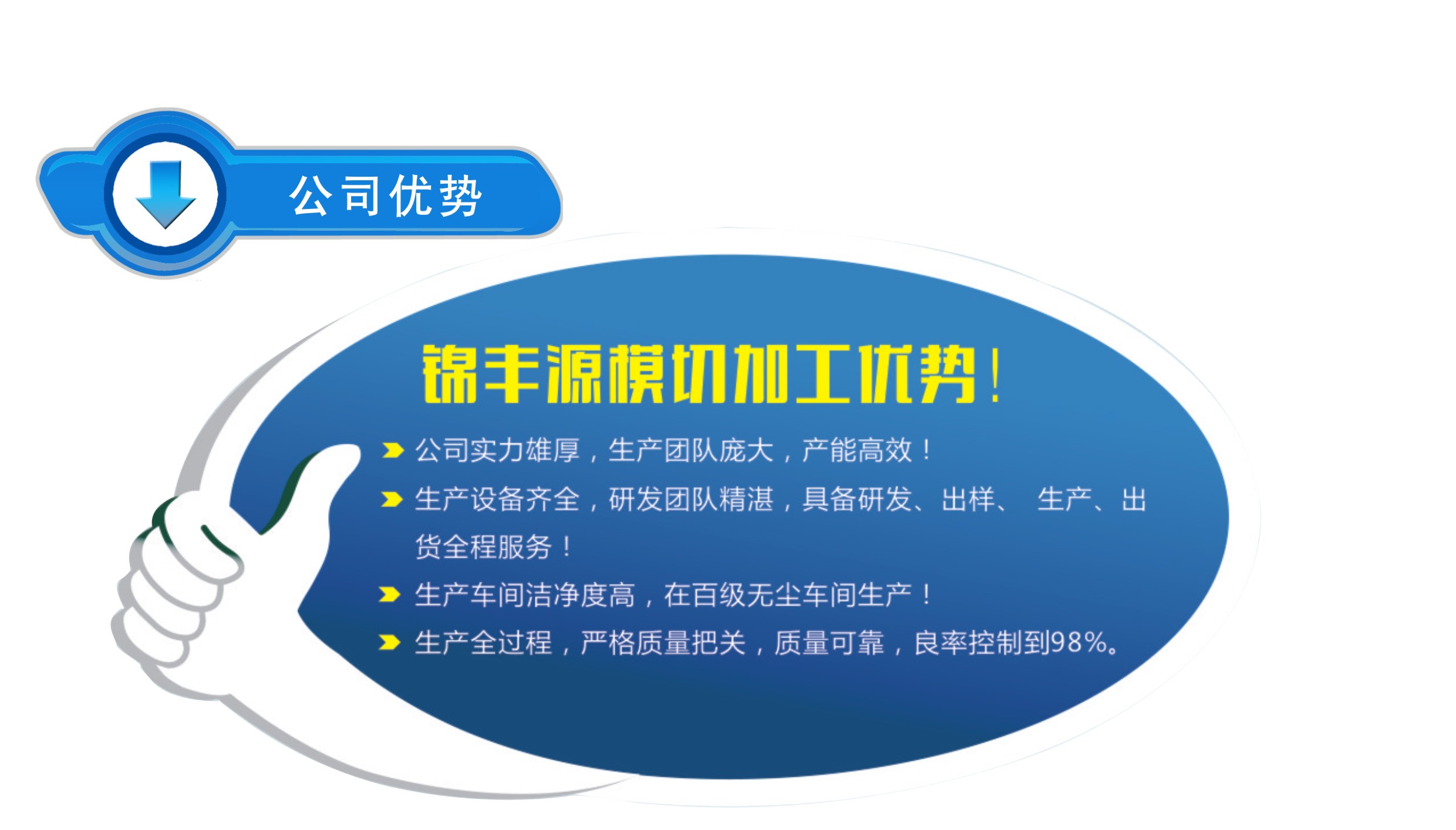 公司优势

锦丰源模切加工优势！

公司实力雄厚，生产团队庞大，产能高效！

生产设备齐全，研发团队精湛，具备研发、出样、 生产、出货全程服务！

生产车间洁净度高，在百级无尘车间生产！

生产全过程，严格质量把关，质量可靠，良率控制到98%。